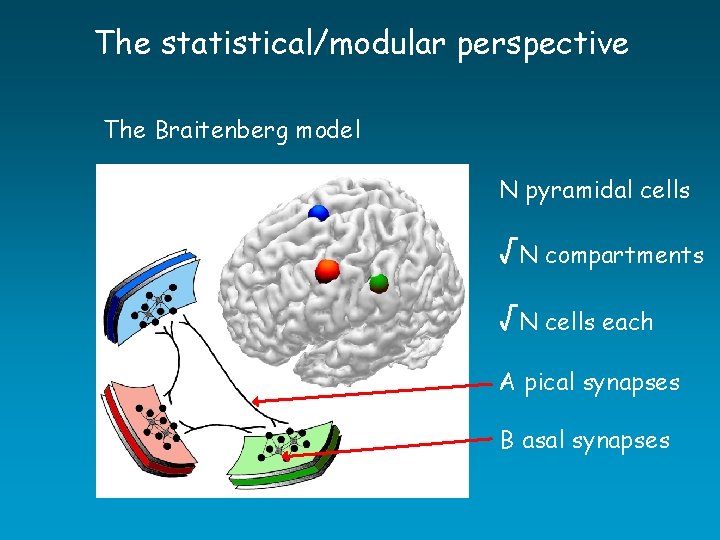 The statistical/modular perspective

The Braitenberg model

N pyramidal cells

$\sqrt{N}$ compartments

$\sqrt{N}$ cells each

A pical synapses

B asal synapses